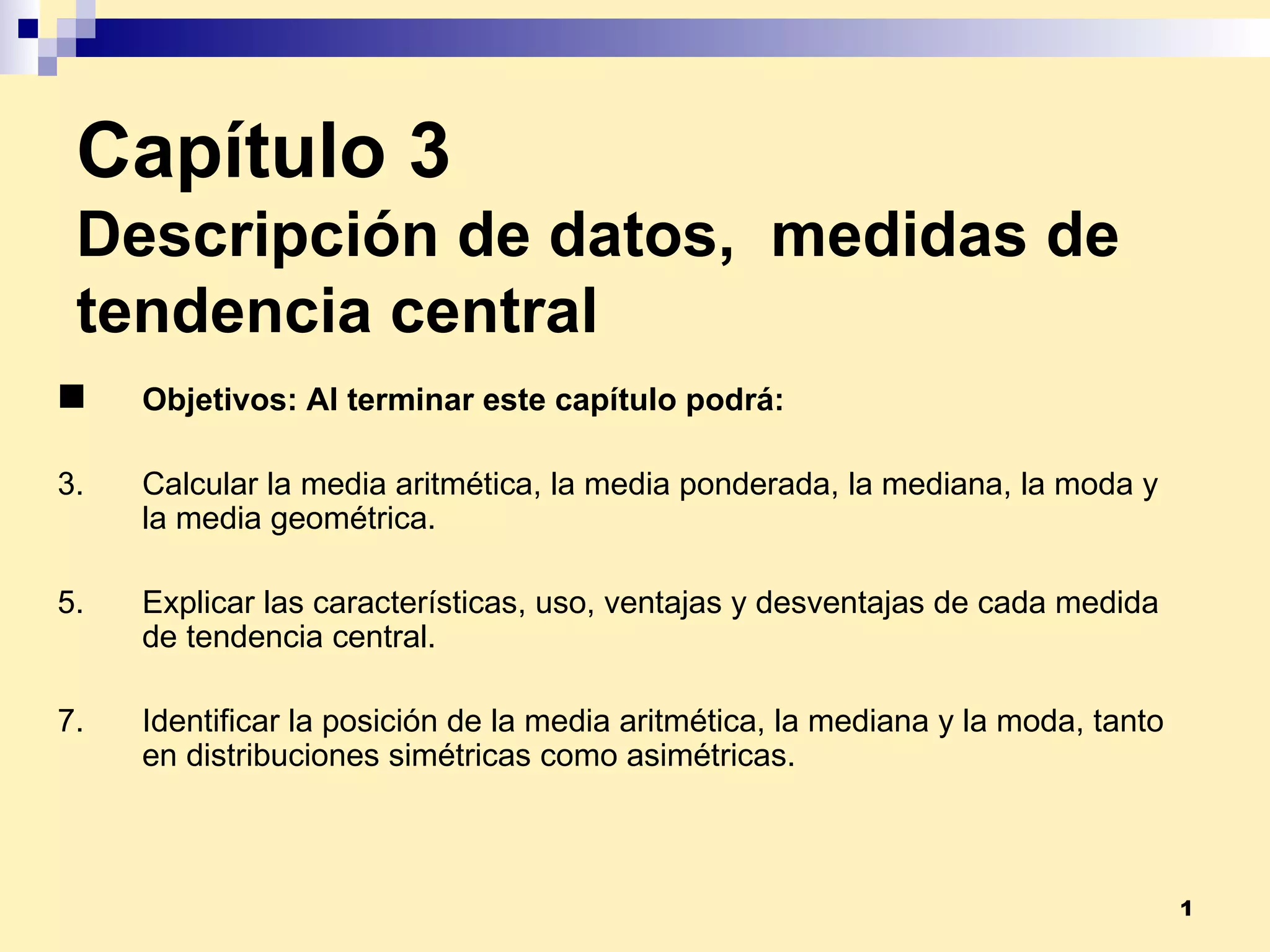 Capítulo 3
Descripción de datos,  medidas de tendencia central

Objetivos: Al terminar este capítulo podrá:

3. Calcular la media aritmética, la media ponderada, la mediana, la moda y la media geométrica.

5. Explicar las características, uso, ventajas y desventajas de cada medida de tendencia central.

7. Identificar la posición de la media aritmética, la mediana y la moda, tanto en distribuciones simétricas como asimétricas.

1